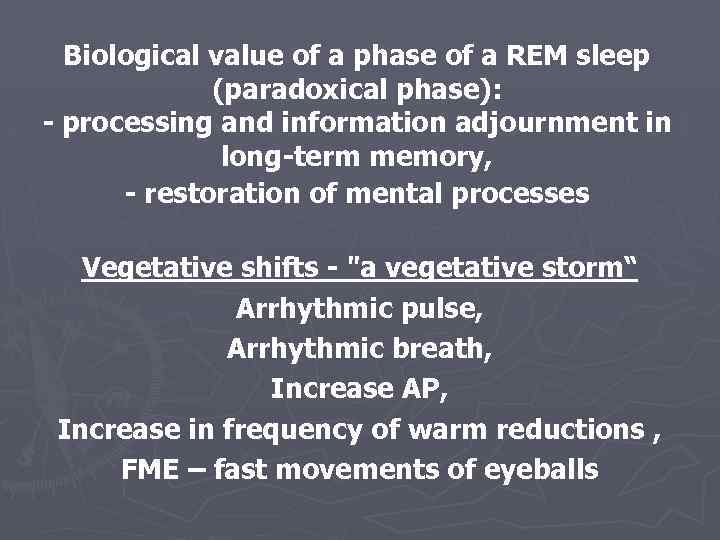 Biological value of a phase of a REM sleep (paradoxical phase):
- processing and information adjournment in long-term memory,
- restoration of mental processes

Vegetative shifts - "a vegetative storm“
Arrhythmic pulse,
Arrhythmic breath,
Increase AP,
Increase in frequency of warm reductions ,
FME – fast movements of eyeballs